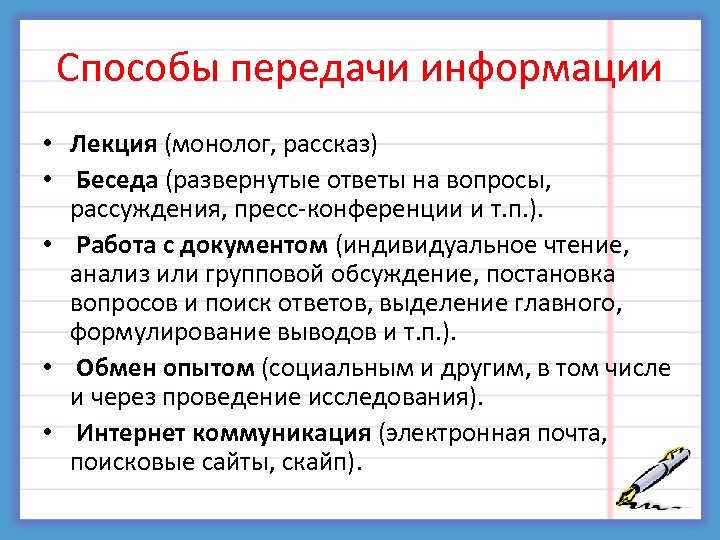 Способы передачи информации

• Лекция (монолог, рассказ)
• Беседа (развернутые ответы на вопросы, рассуждения, пресс-конференции и т.п.).
• Работа с документом (индивидуальное чтение, анализ или групповой обсуждение, постановка вопросов и поиск ответов, выделение главного, формулирование выводов и т.п.).
• Обмен опытом (социальным и другим, в том числе и через проведение исследования).
• Интернет коммуникация (электронная почта, поисковые сайты, скайп).